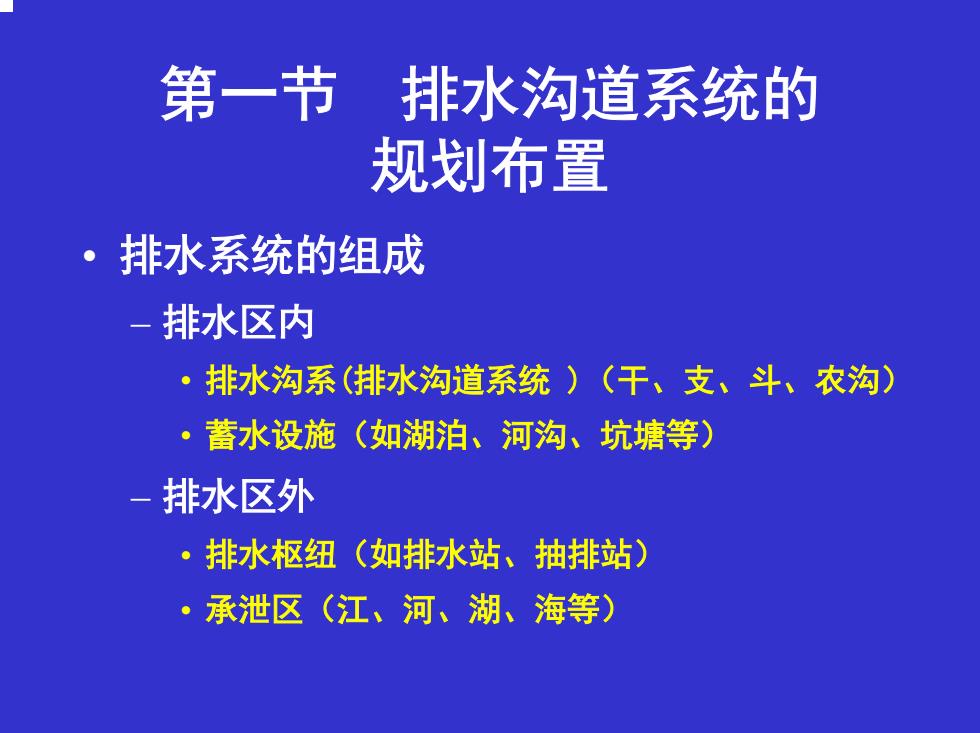 第一节　排水沟道系统的规划布置

• 排水系统的组成
– 排水区内
• 排水沟系(排水沟道系统 )（干、支、斗、农沟）
• 蓄水设施（如湖泊、河沟、坑塘等）
– 排水区外
• 排水枢纽（如排水站、抽排站）
• 承泄区（江、河、湖、海等）